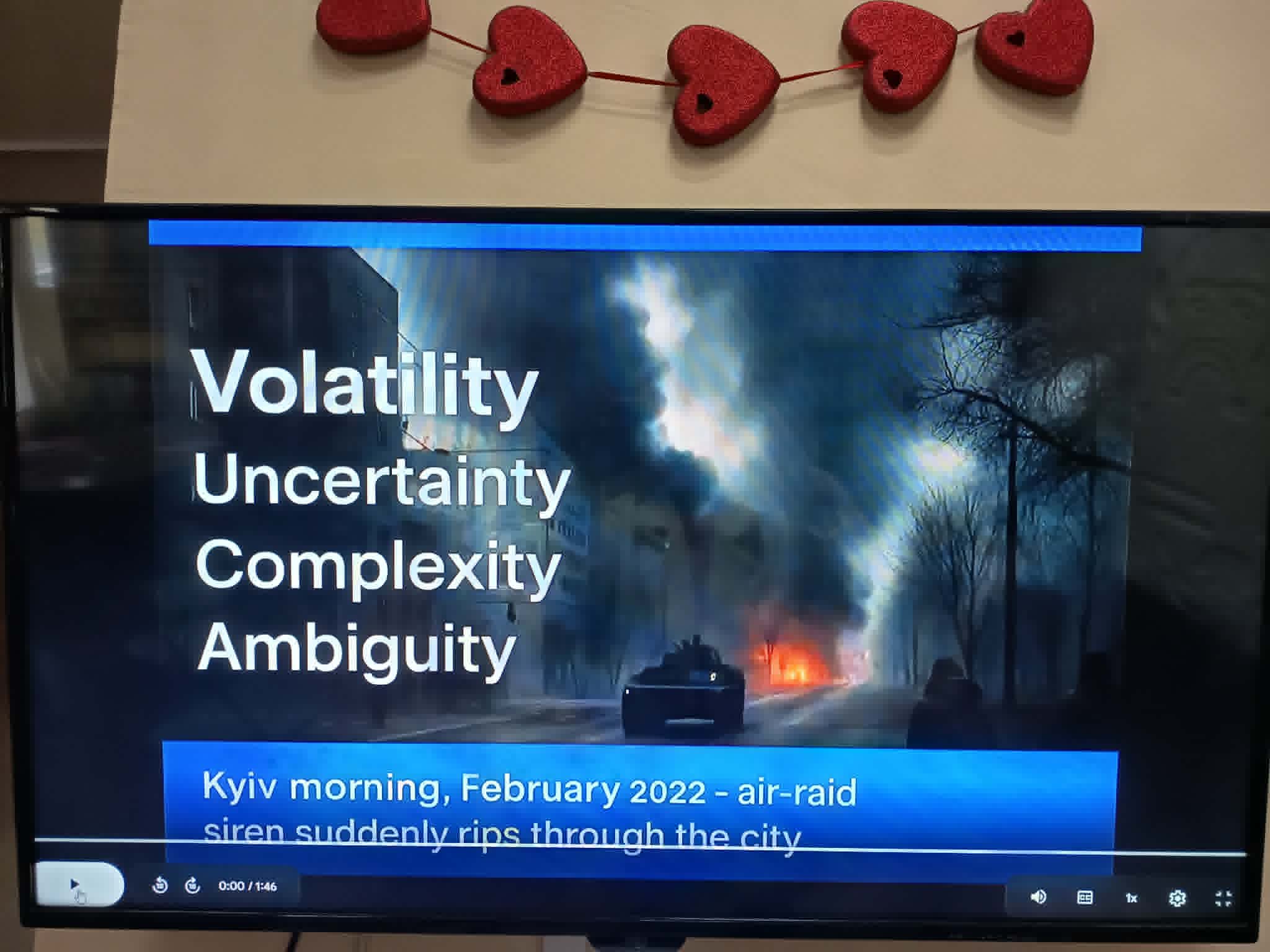 Volatility
Uncertainty
Complexity
Ambiguity

Kyiv morning, February 2022 - air-raid siren suddenly rips through the city

0:00 / 1:46

1x